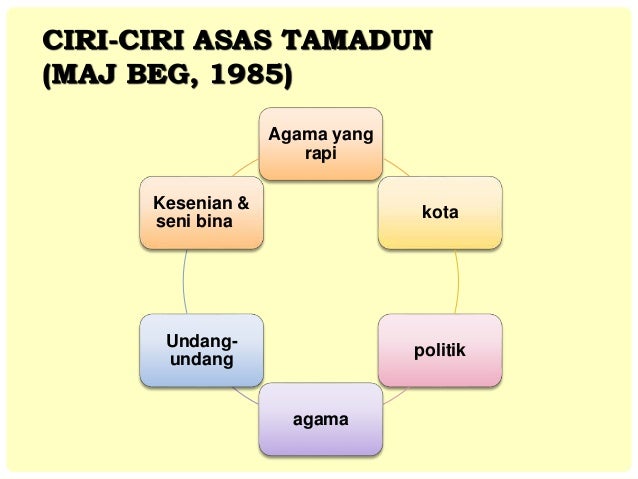 CIRI-CIRI ASAS TAMADUN (MAJ BEG, 1985)

Agama yang rapi

kota

politik

agama

Undang-undang

Kesenian & seni bina